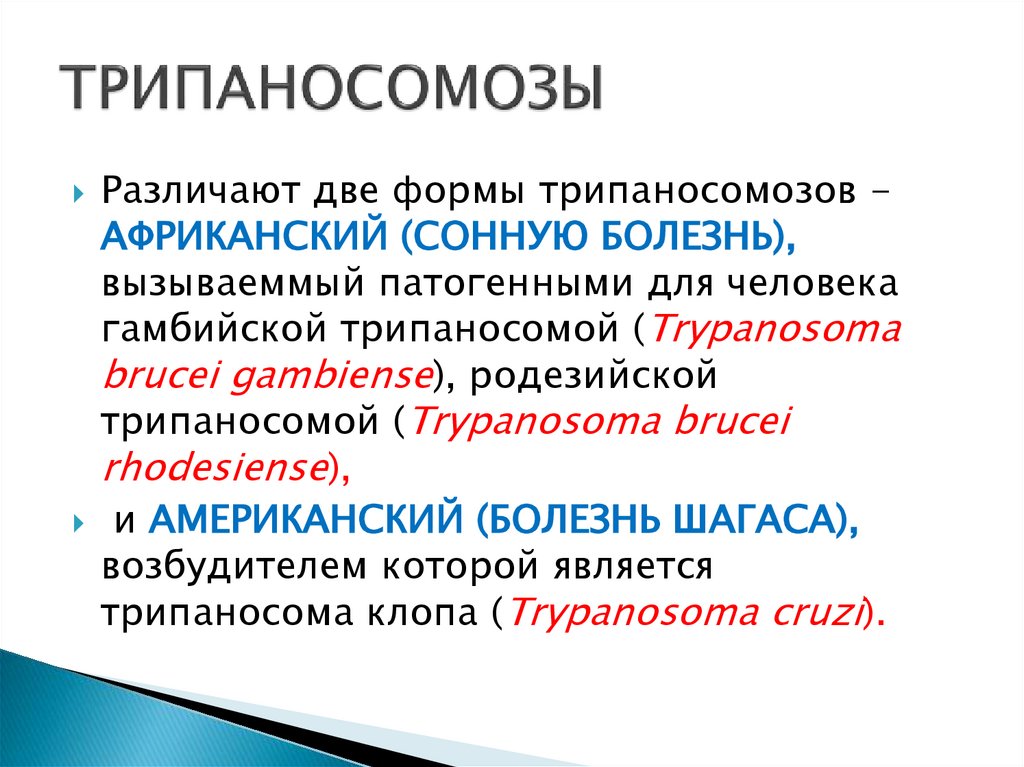 ТРИПАНОСОМОЗЫ

Различают две формы трипаносомозов – АФРИКАНСКИЙ (СОННУЮ БОЛЕЗНЬ), вызываеммый патогенными для человека гамбийской трипаносомой (Trypanosoma brucei gambiense), родезийской трипаносомой (Trypanosoma brucei rhodesiense),

и АМЕРИКАНСКИЙ (БОЛЕЗНЬ ШАГАСА), возбудителем которой является трипаносома клопа (Trypanosoma cruzi).